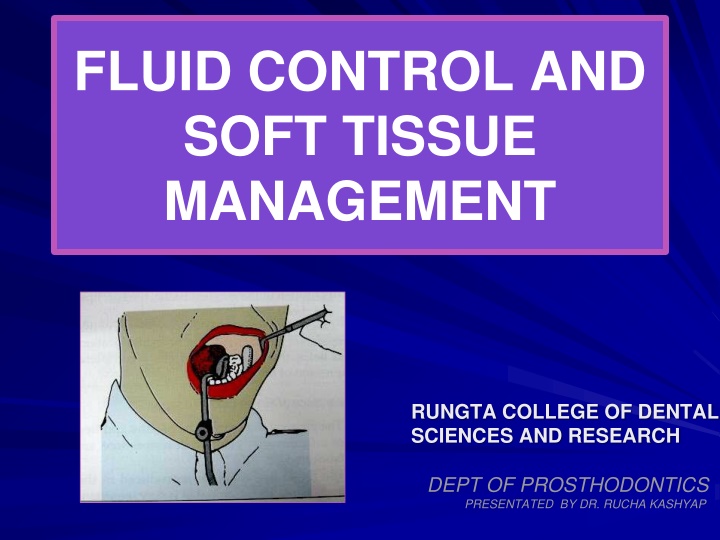 FLUID CONTROL AND SOFT TISSUE MANAGEMENT

RUNGTA COLLEGE OF DENTAL SCIENCES AND RESEARCH

DEPT OF PROSTHODONTICS
PRESENTATED BY DR. RUCHA KASHYAP